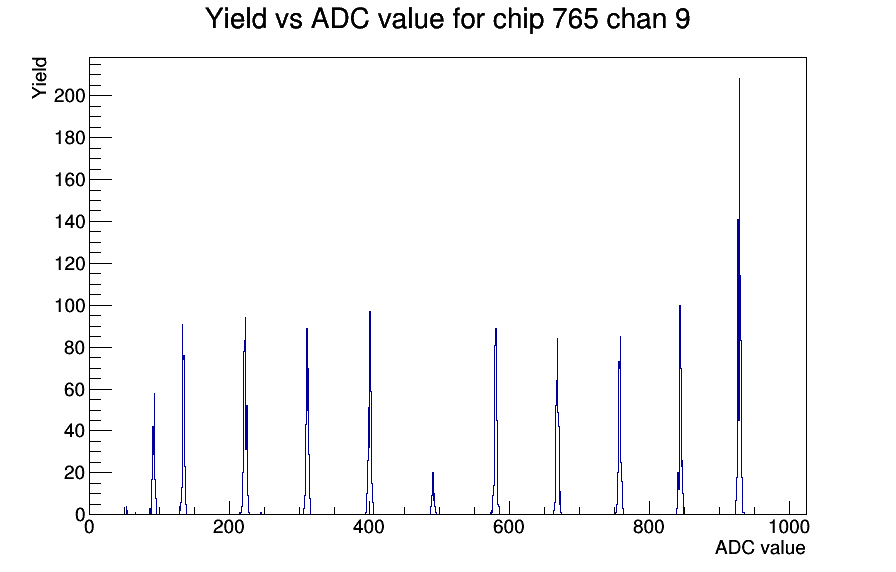 Yield vs ADC value for chip 765 chan 9

Yield

200
180
160
140
120
100
80
60
40
20
0

0
200
400
600
800
1000

ADC value